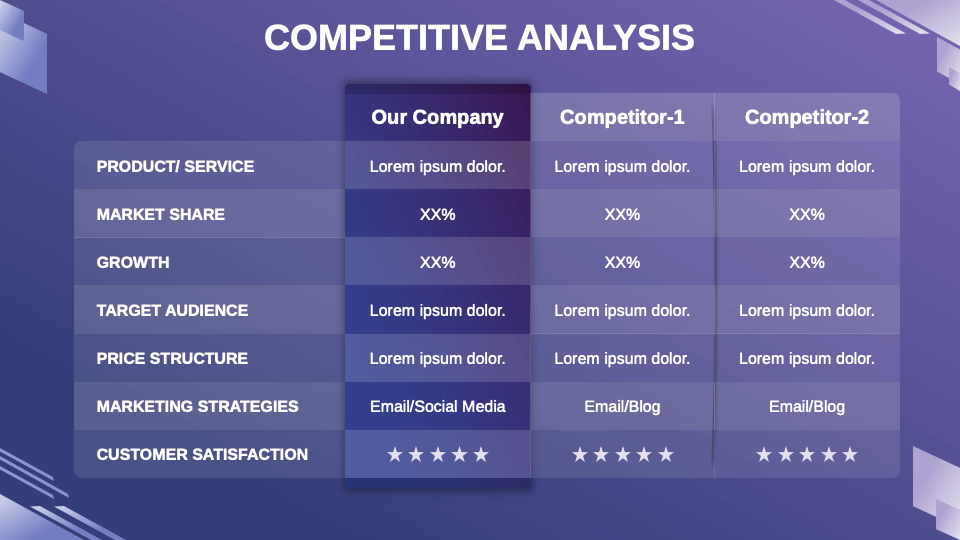 COMPETITIVE ANALYSIS

| | Our Company | Competitor-1 | Competitor-2 |
|---|---|---|---|
| PRODUCT/ SERVICE | Lorem ipsum dolor. | Lorem ipsum dolor. | Lorem ipsum dolor. |
| MARKET SHARE | XX% | XX% | XX% |
| GROWTH | XX% | XX% | XX% |
| TARGET AUDIENCE | Lorem ipsum dolor. | Lorem ipsum dolor. | Lorem ipsum dolor. |
| PRICE STRUCTURE | Lorem ipsum dolor. | Lorem ipsum dolor. | Lorem ipsum dolor. |
| MARKETING STRATEGIES | Email/Social Media | Email/Blog | Email/Blog |
| CUSTOMER SATISFACTION | ★★★★★ | ★★★★★ | ★★★★★ |